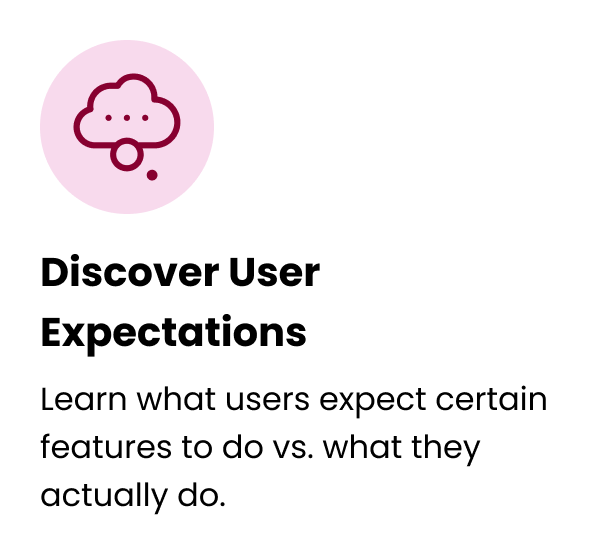 Discover User Expectations

Learn what users expect certain features to do vs. what they actually do.